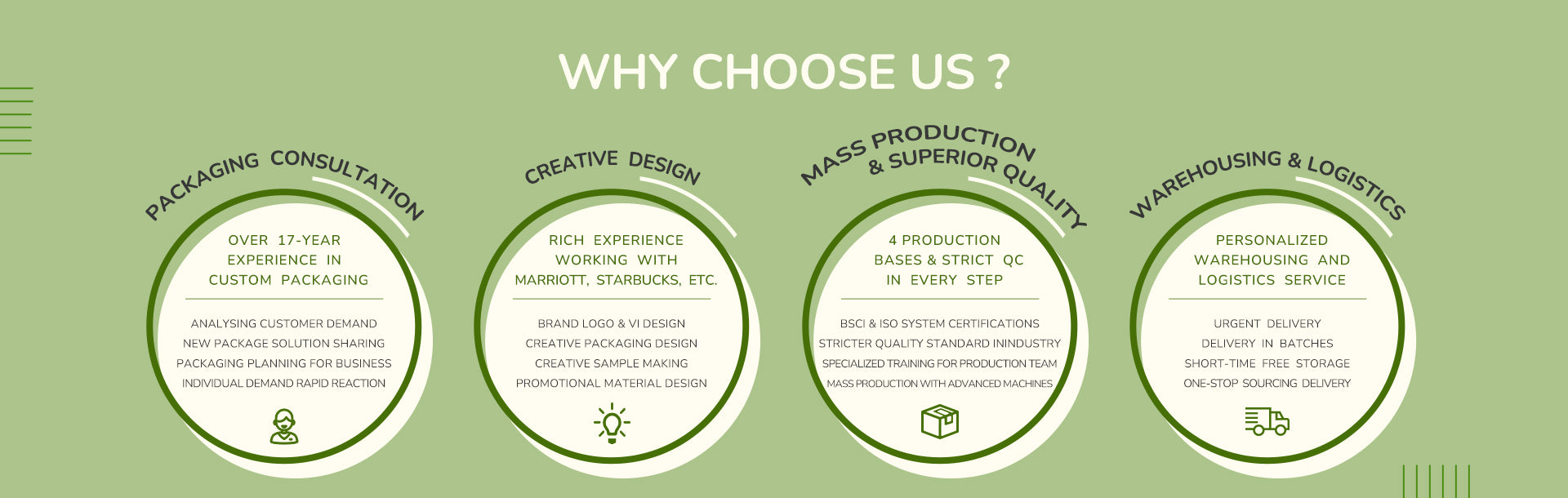 WHY CHOOSE US ?

PACKAGING CONSULTATION

OVER 17-YEAR EXPERIENCE IN CUSTOM PACKAGING

ANALYSING CUSTOMER DEMAND
NEW PACKAGE SOLUTION SHARING
PACKAGING PLANNING FOR BUSINESS
INDIVIDUAL DEMAND RAPID REACTION

CREATIVE DESIGN

RICH EXPERIENCE WORKING WITH MARRIOTT, STARBUCKS, ETC.

BRAND LOGO & VI DESIGN
CREATIVE PACKAGING DESIGN
CREATIVE SAMPLE MAKING
PROMOTIONAL MATERIAL DESIGN

MASS PRODUCTION & SUPERIOR QUALITY

4 PRODUCTION BASES & STRICT QC IN EVERY STEP

BSCI & ISO SYSTEM CERTIFICATIONS
STRICTER QUALITY STANDARD ININDUSTRY
SPECIALIZED TRAINING FOR PRODUCTION TEAM
MASS PRODUCTION WITH ADVANCED MACHINES

WAREHOUSING & LOGISTICS

PERSONALIZED WAREHOUSING AND LOGISTICS SERVICE

URGENT DELIVERY
DELIVERY IN BATCHES
SHORT-TIME FREE STORAGE
ONE-STOP SOURCING DELIVERY